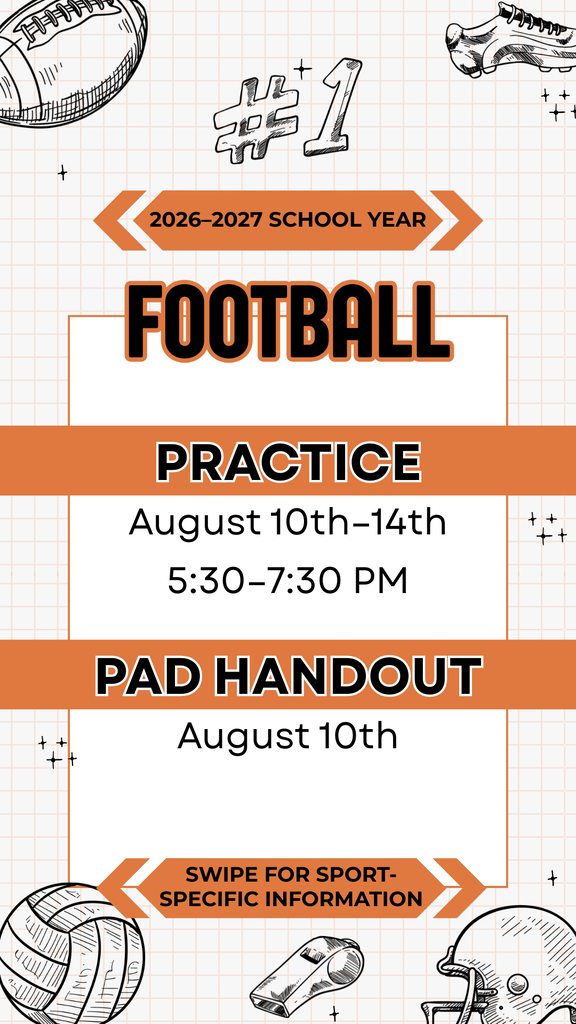 #1

2026–2027 SCHOOL YEAR

FOOTBALL

PRACTICE

August 10th–14th

5:30–7:30 PM

PAD HANDOUT

August 10th

SWIPE FOR SPORT-SPECIFIC INFORMATION